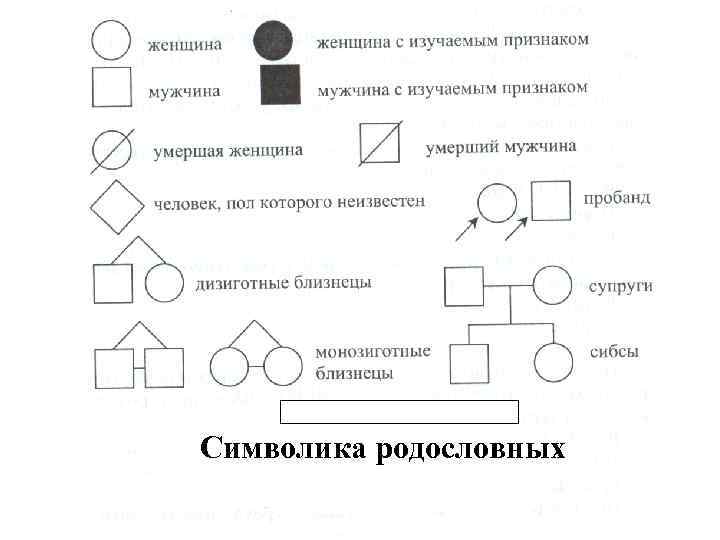 женщина

женщина с изучаемым признаком

мужчина

мужчина с изучаемым признаком

умершая женщина

умерший мужчина

человек, пол которого неизвестен

пробанд

дизиготные близнецы

супруги

монозиготные близнецы

сибсы

Символика родословных